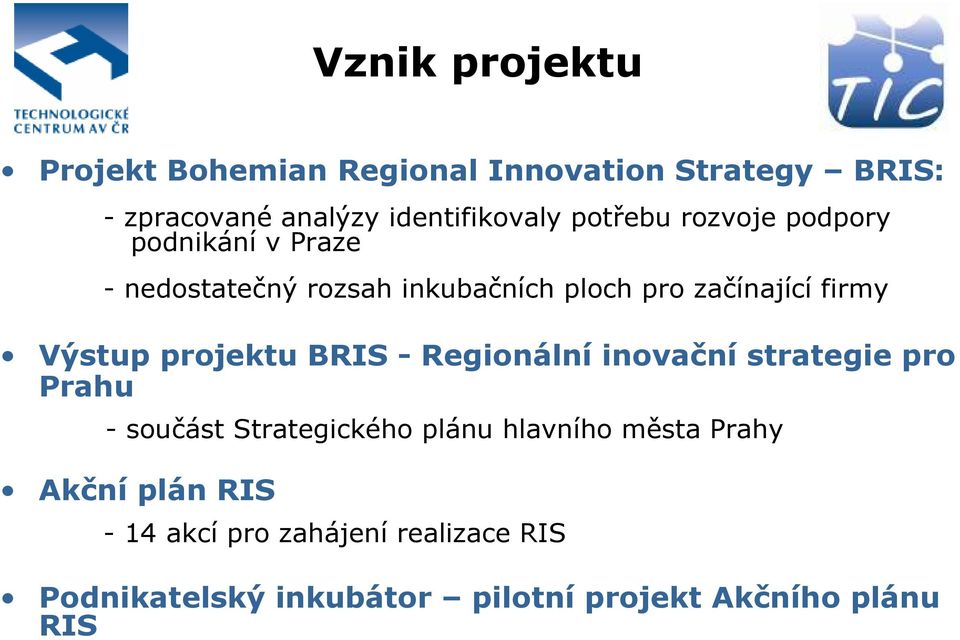 TECHNOLOGICKÉ CENTRUM AV ČR

Vznik projektu

TIC

• Projekt Bohemian Regional Innovation Strategy – BRIS:

- zpracované analýzy identifikovaly potřebu rozvoje podpory podnikání v Praze

- nedostatečný rozsah inkubačních ploch pro začínající firmy

• Výstup projektu BRIS - Regionální inovační strategie pro Prahu

- součást Strategického plánu hlavního města Prahy

• Akční plán RIS

- 14 akcí pro zahájení realizace RIS

• Podnikatelský inkubátor – pilotní projekt Akčního plánu RIS